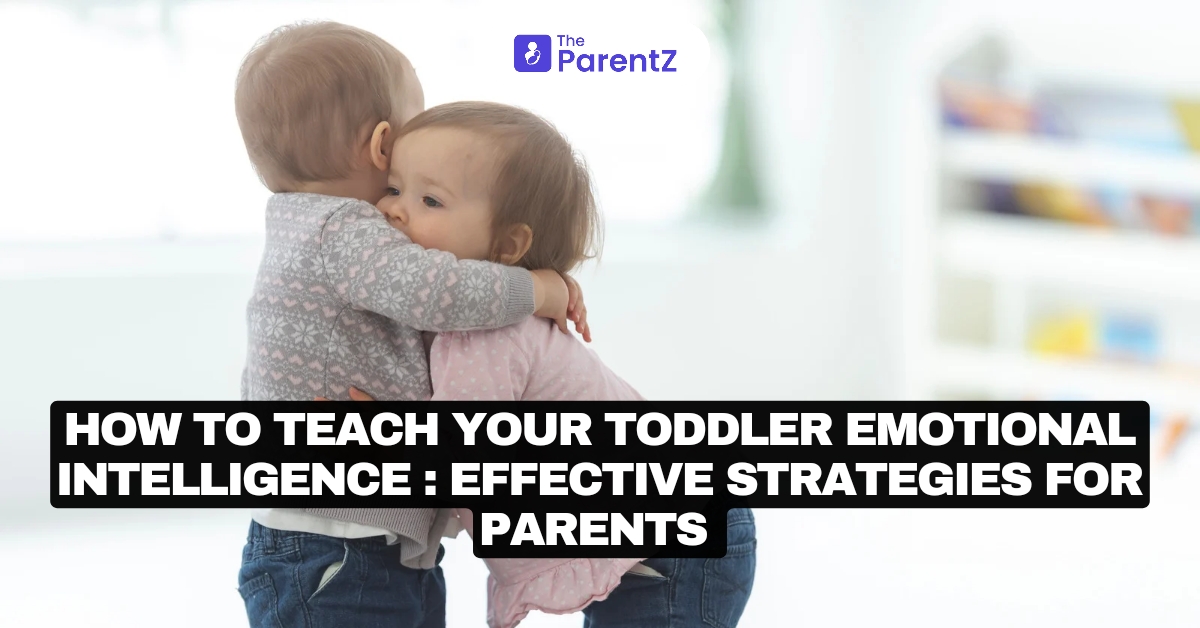 The ParentZ

HOW TO TEACH YOUR TODDLER EMOTIONAL INTELLIGENCE : EFFECTIVE STRATEGIES FOR PARENTS